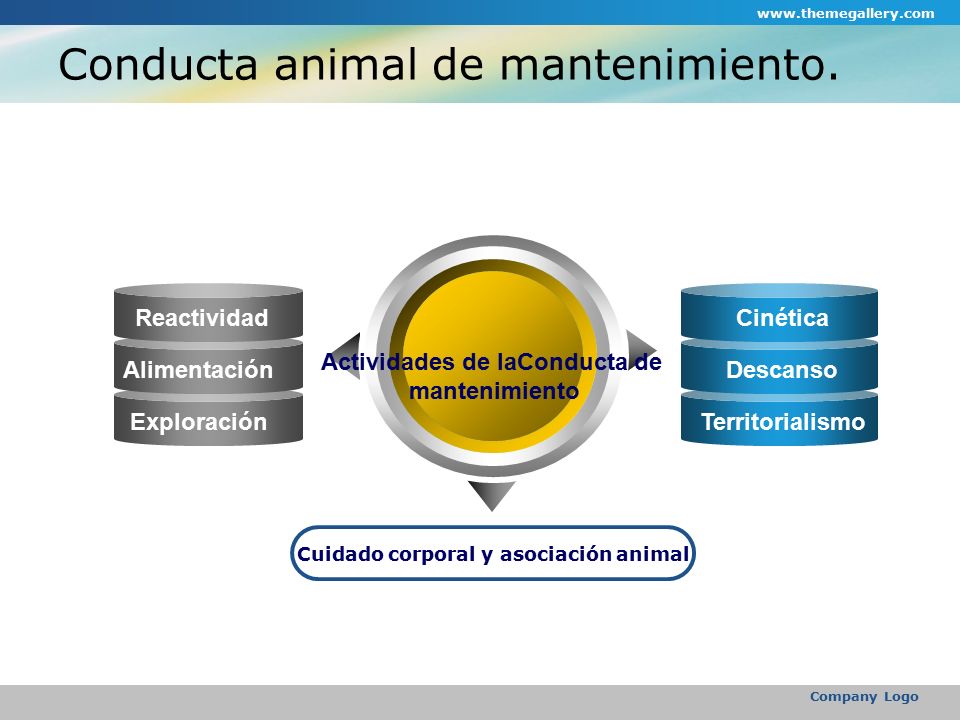 www.themegallery.com

Conducta animal de mantenimiento.

Reactividad
Alimentación
Exploración

Actividades de laConducta de mantenimiento

Cinética
Descanso
Territorialismo

Cuidado corporal y asociación animal

Company Logo